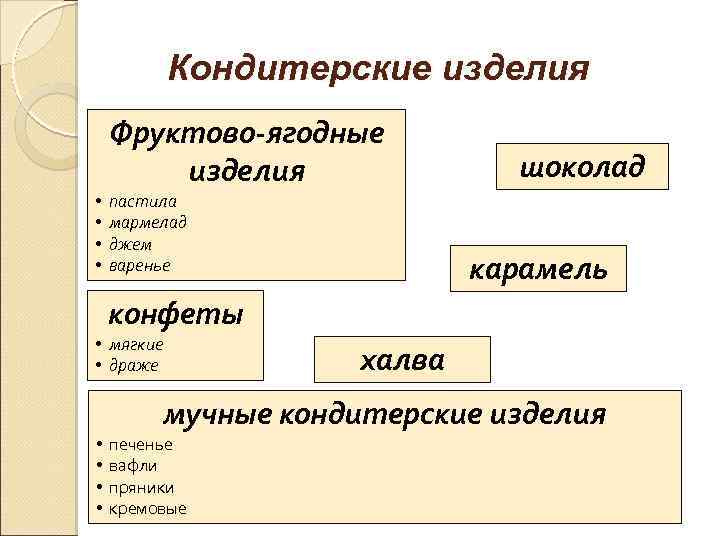 Кондитерские изделия

Фруктово-ягодные изделия
• пастила
• мармелад
• джем
• варенье

шоколад

карамель

конфеты
• мягкие
• драже

халва

мучные кондитерские изделия
• печенье
• вафли
• пряники
• кремовые